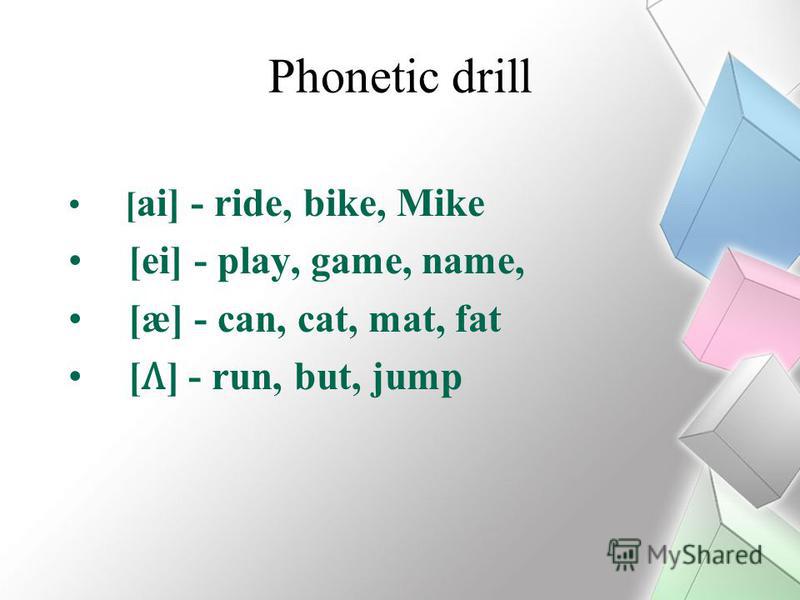 Phonetic drill

• [ai] - ride, bike, Mike
• [ei] - play, game, name,
• [æ] - can, cat, mat, fat
• [Λ] - run, but, jump

MyShared